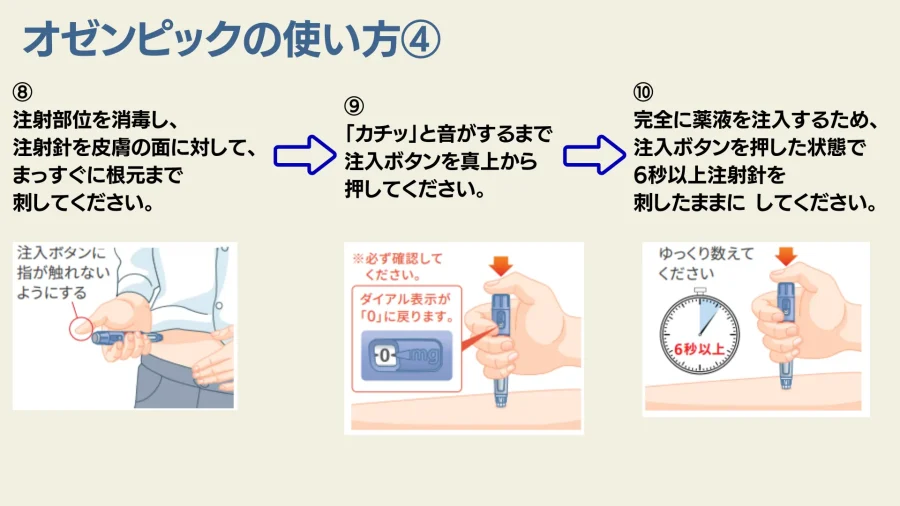 オゼンピックの使い方④

⑧
注射部位を消毒し、
注射針を皮膚の面に対して、
まっすぐに根元まで
刺してください。

注入ボタンに
指が触れない
ようにする

⑨
「カチッ」と音がするまで
注入ボタンを真上から
押してください。

※必ず確認して
ください。

ダイアル表示が
「0」に戻ります。

0 mg

⑩
完全に薬液を注入するため、
注入ボタンを押した状態で
6秒以上注射針を
刺したままに してください。

ゆっくり数えて
ください

6秒以上